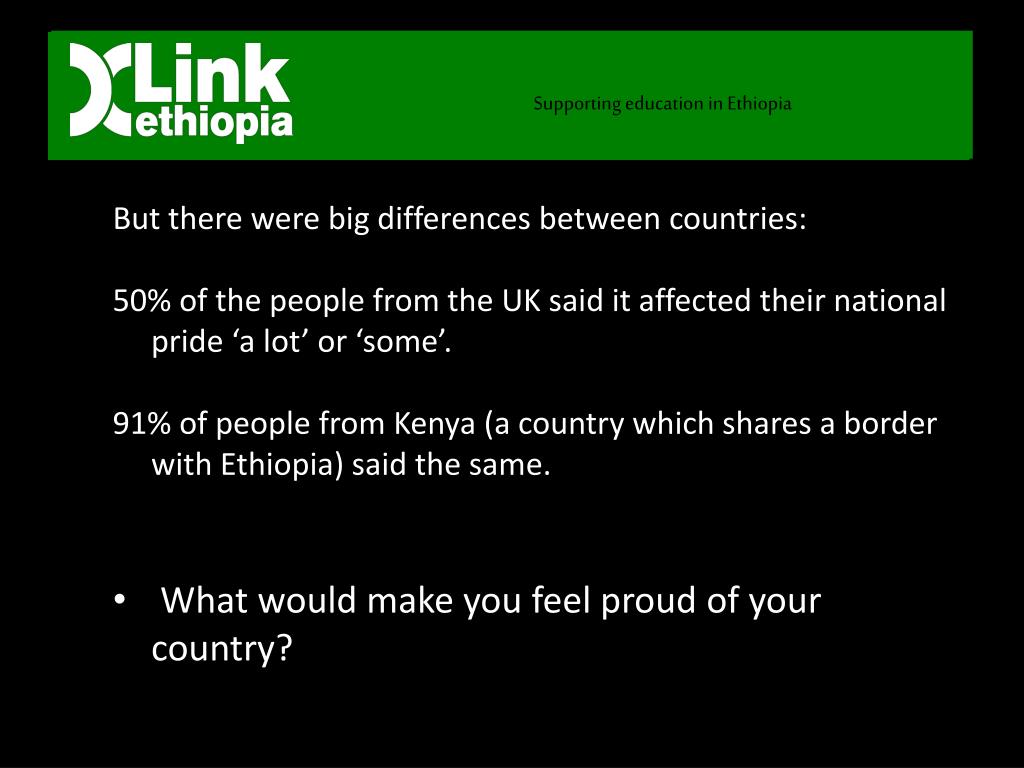 Link ethiopia

Supporting education in Ethiopia

But there were big differences between countries:

50% of the people from the UK said it affected their national pride ‘a lot’ or ‘some’.

91% of people from Kenya (a country which shares a border with Ethiopia) said the same.

• What would make you feel proud of your country?